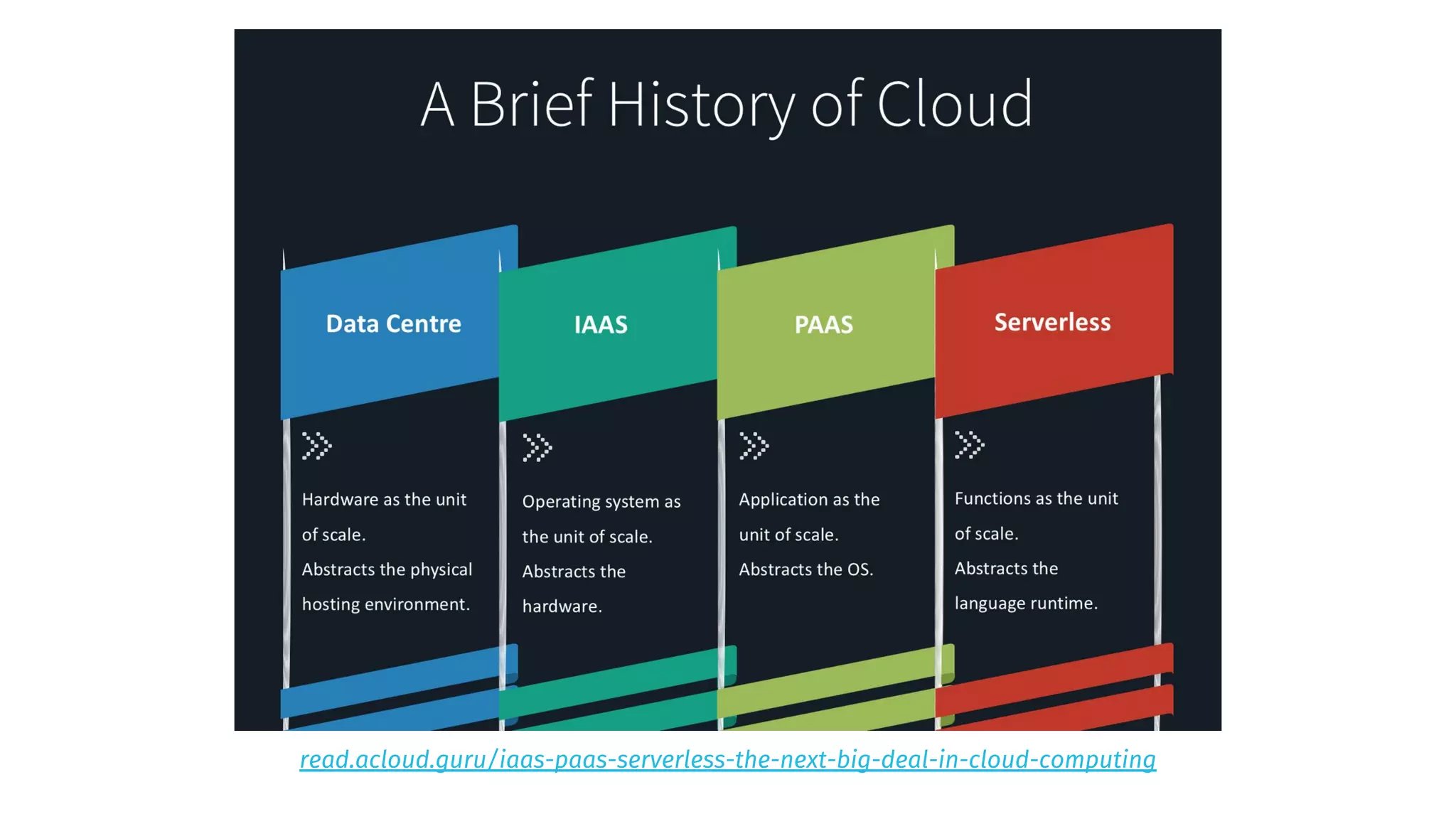 A Brief History of Cloud

Data Centre

Hardware as the unit of scale.

Abstracts the physical hosting environment.

IAAS

Operating system as the unit of scale.

Abstracts the hardware.

PAAS

Application as the unit of scale.

Abstracts the OS.

Serverless

Functions as the unit of scale.

Abstracts the language runtime.

read.acloud.guru/iaas-paas-serverless-the-next-big-deal-in-cloud-computing